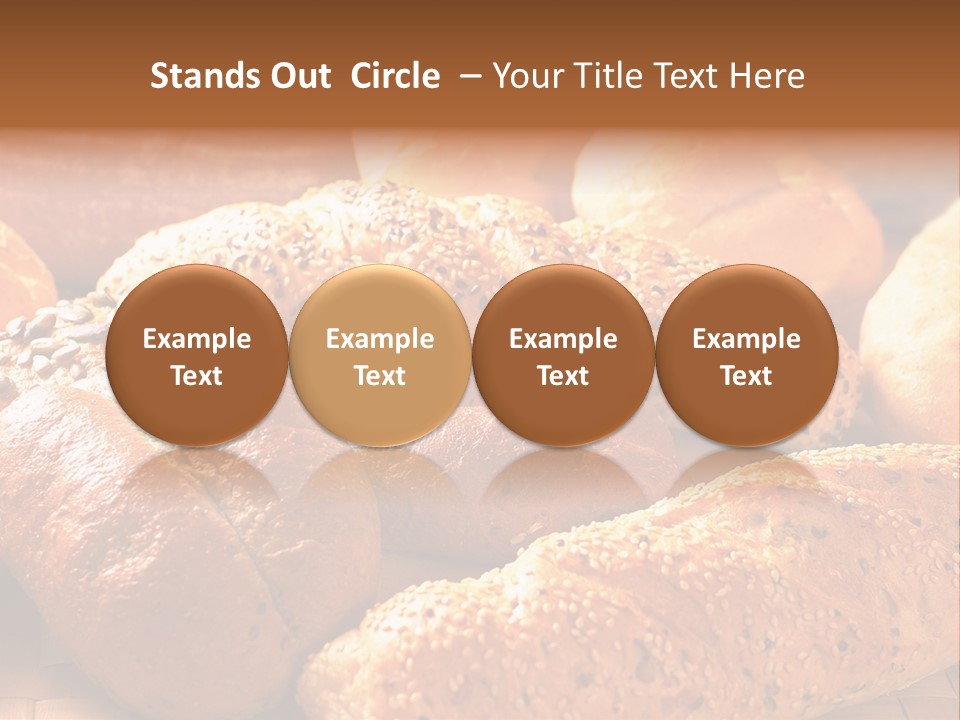 Stands Out Circle – Your Title Text Here

Example Text

Example Text

Example Text

Example Text